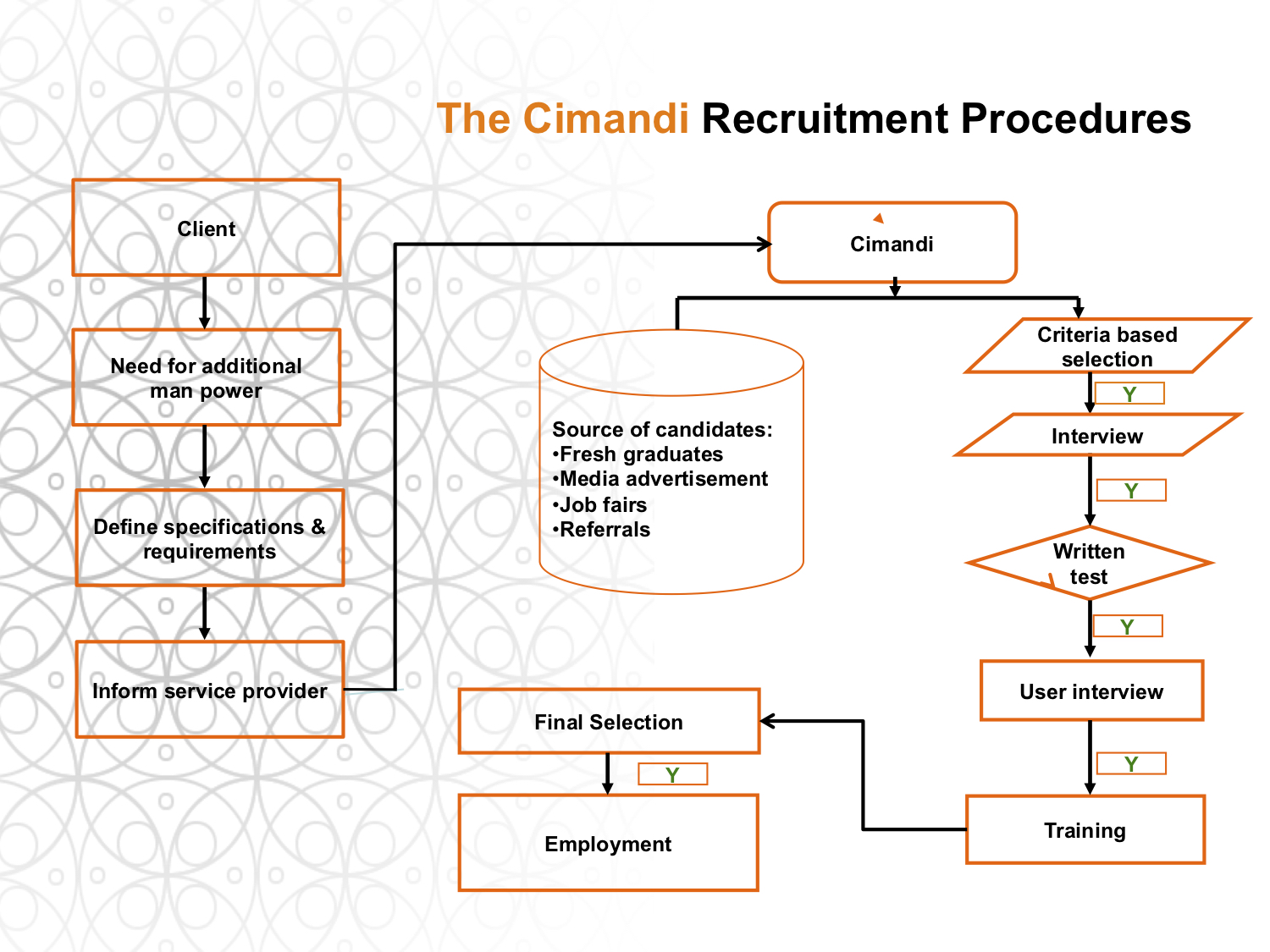 The Cimandi Recruitment Procedures

Client

Need for additional man power

Define specifications & requirements

Inform service provider

Cimandi

Source of candidates:
•Fresh graduates
•Media advertisement
•Job fairs
•Referrals

Criteria based selection

Y

Interview

Y

Written test

Y

User interview

Y

Training

Final Selection

Y

Employment